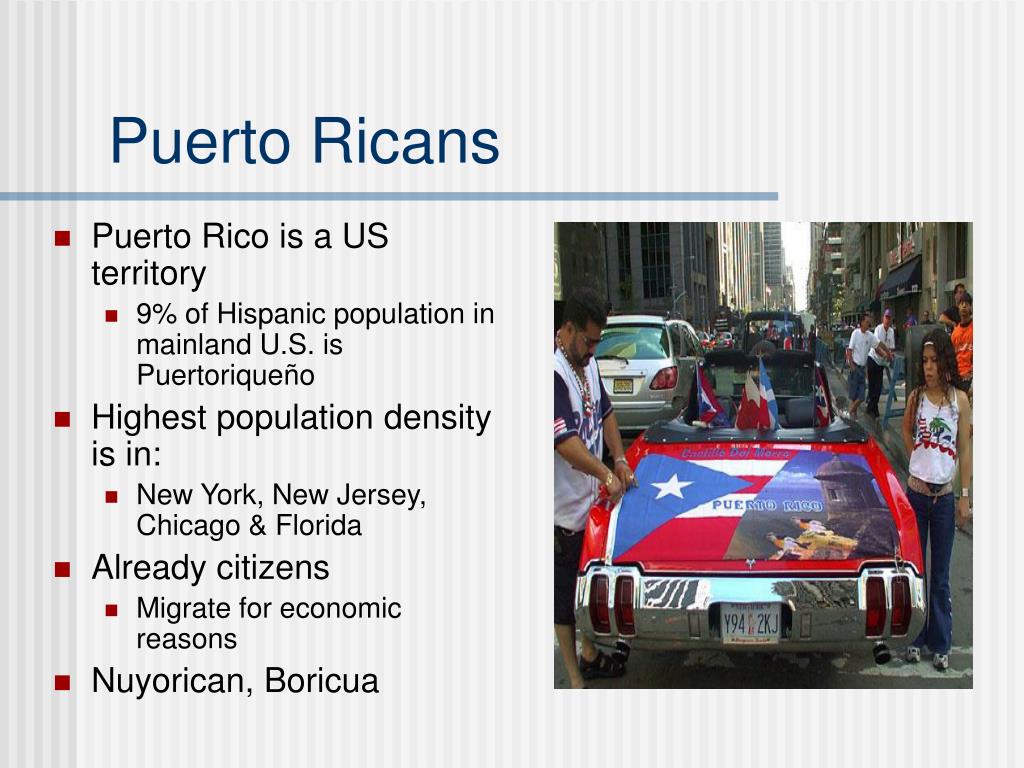 Puerto Ricans

- Puerto Rico is a US territory
  - 9% of Hispanic population in mainland U.S. is Puertoriqueño
- Highest population density is in:
  - New York, New Jersey, Chicago & Florida
- Already citizens
  - Migrate for economic reasons
- Nuyorican, Boricua

Castillo Del Morro
PUERTO RICO
Y94 2KJ